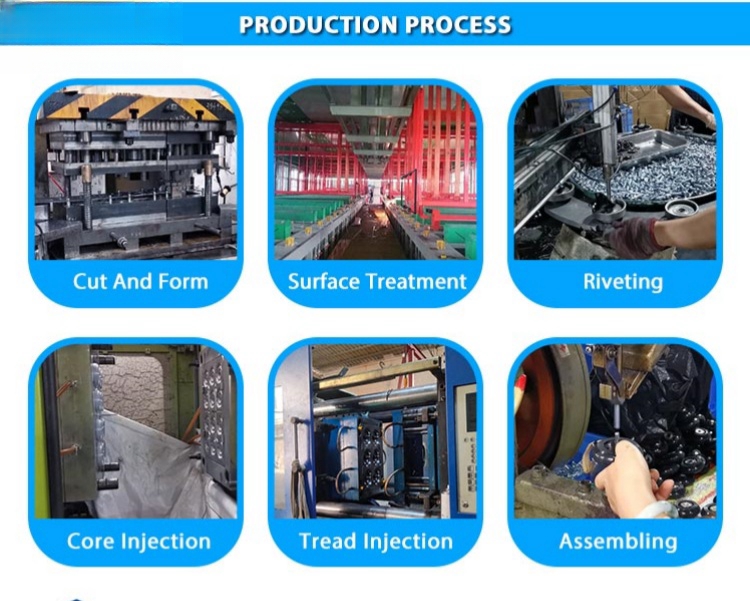 PRODUCTION PROCESS

Cut And Form

Surface Treatment

Riveting

Core Injection

Tread Injection

Assembling